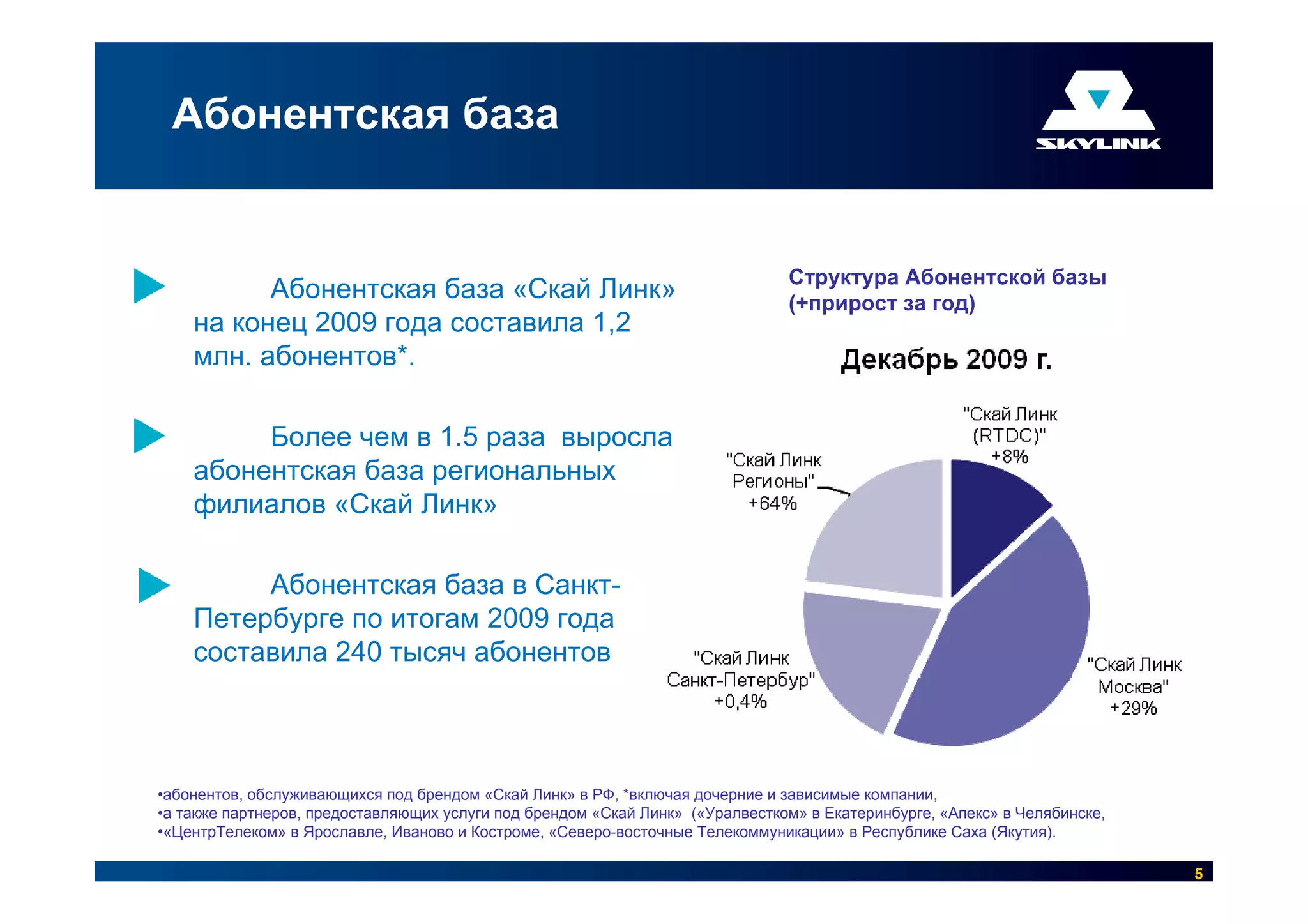 Абонентская база

SKYLINK

Абонентская база «Скай Линк» на конец 2009 года составила 1,2 млн. абонентов*.

Более чем в 1.5 раза выросла абонентская база региональных филиалов «Скай Линк»

Абонентская база в Санкт-Петербурге по итогам 2009 года составила 240 тысяч абонентов

Структура Абонентской базы (+прирост за год)

Декабрь 2009 г.

"Скай Линк (RTDC)" +8%

"Скай Линк Регионы" +64%

"Скай Линк Санкт-Петербур" +0,4%

"Скай Линк Москва" +29%

•абонентов, обслуживающихся под брендом «Скай Линк» в РФ, *включая дочерние и зависимые компании,
•а также партнеров, предоставляющих услуги под брендом «Скай Линк» («Уралвестком» в Екатеринбурге, «Апекс» в Челябинске,
•«ЦентрТелеком» в Ярославле, Иваново и Костроме, «Северо-восточные Телекоммуникации» в Республике Саха (Якутия).

5